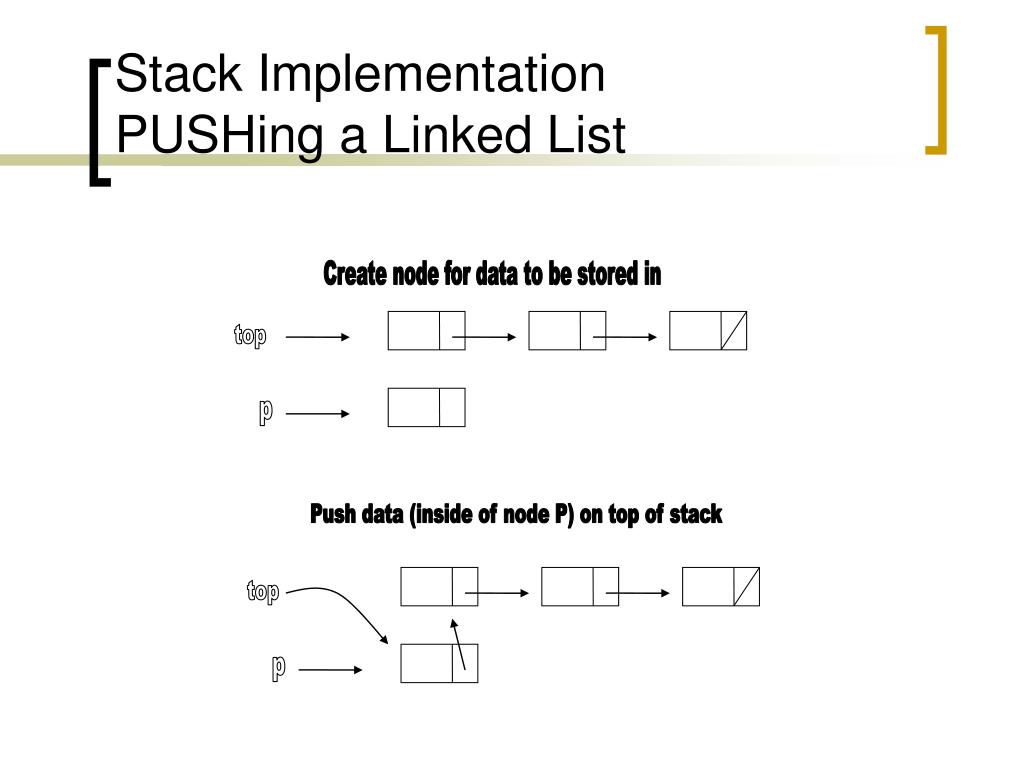 Stack Implementation
PUSHing a Linked List

Create node for data to be stored in

top

p

Push data (inside of node P) on top of stack

top

p